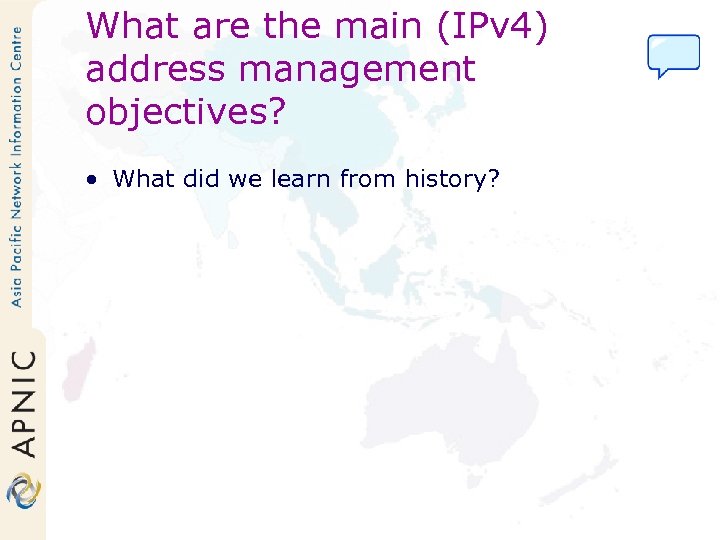 Asia Pacific Network Information Centre

APNIC

What are the main (IPv4) address management objectives?

• What did we learn from history?